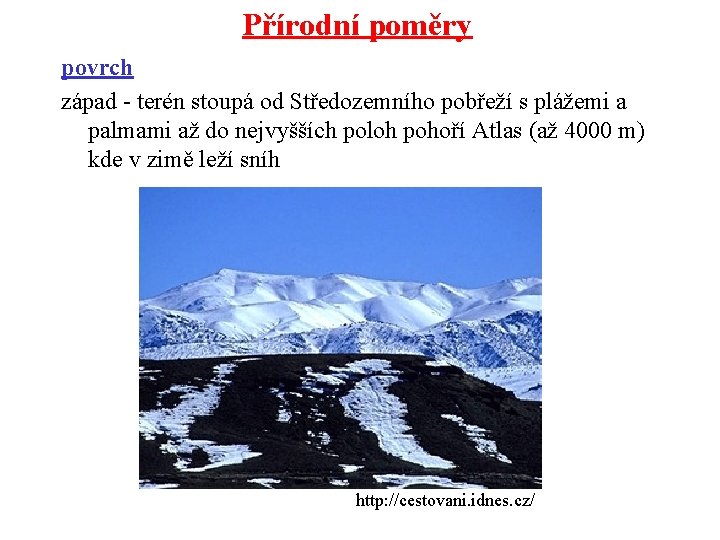 Přírodní poměry

povrch

západ - terén stoupá od Středozemního pobřeží s plážemi a palmami až do nejvyšších poloh pohoří Atlas (až 4000 m) kde v zimě leží sníh

http://cestovani.idnes.cz/